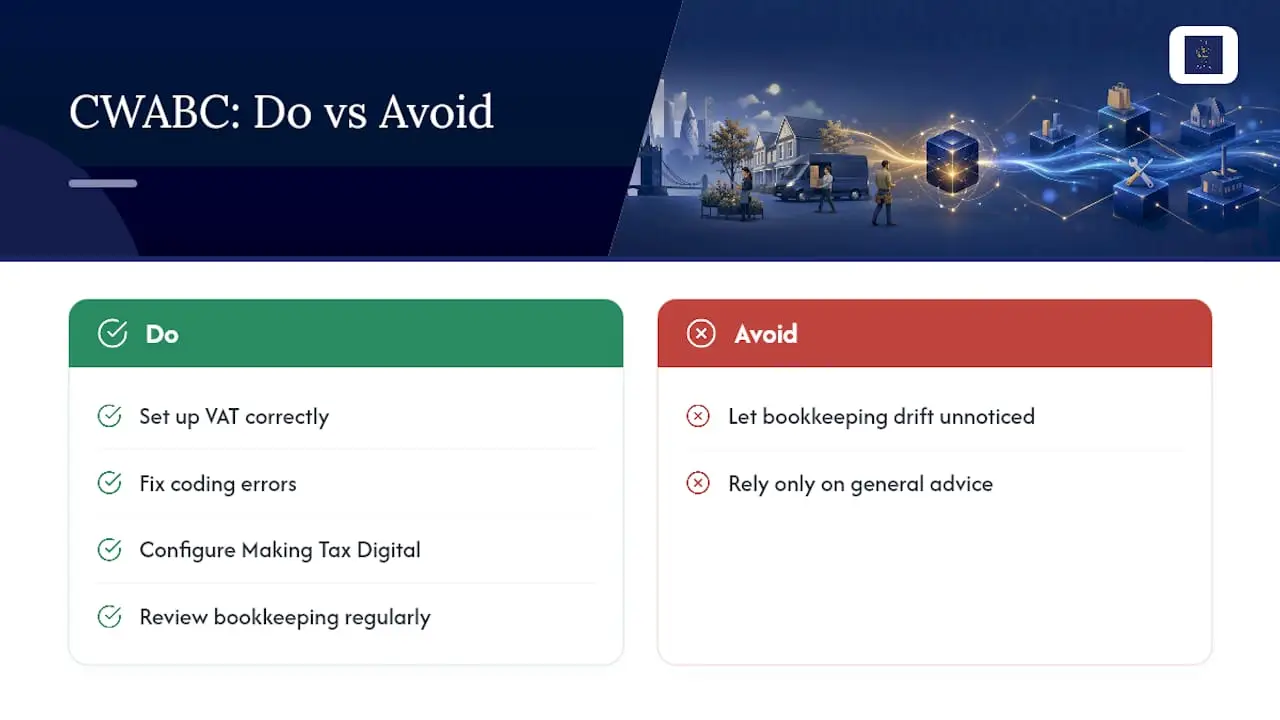 CWABC: Do vs Avoid

Do

Set up VAT correctly

Fix coding errors

Configure Making Tax Digital

Review bookkeeping regularly

Avoid

Let bookkeeping drift unnoticed

Rely only on general advice